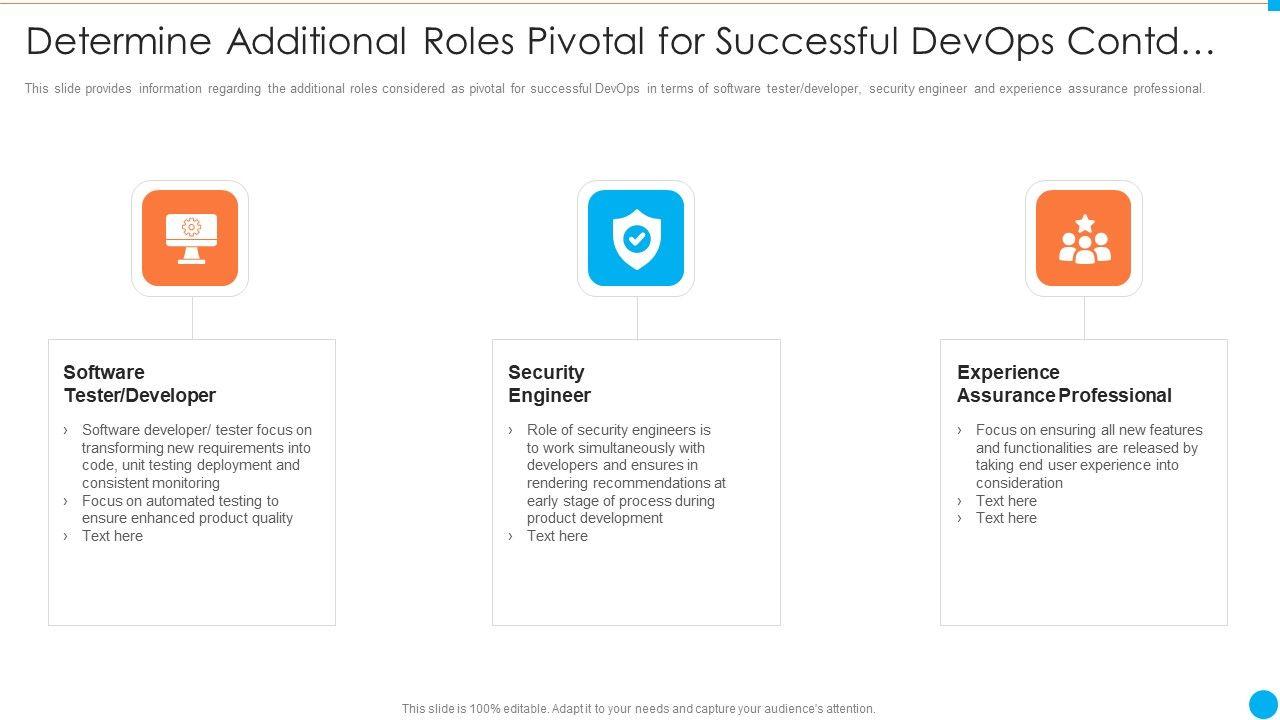 Determine Additional Roles Pivotal for Successful DevOps Contd…

This slide provides information regarding the additional roles considered as pivotal for successful DevOps in terms of software tester/developer, security engineer and experience assurance professional.

Software Tester/Developer

› Software developer/ tester focus on transforming new requirements into code, unit testing deployment and consistent monitoring
› Focus on automated testing to ensure enhanced product quality
› Text here

Security Engineer

› Role of security engineers is to work simultaneously with developers and ensures in rendering recommendations at early stage of process during product development
› Text here

Experience Assurance Professional

› Focus on ensuring all new features and functionalities are released by taking end user experience into consideration
› Text here
› Text here

This slide is 100% editable. Adapt it to your needs and capture your audience's attention.